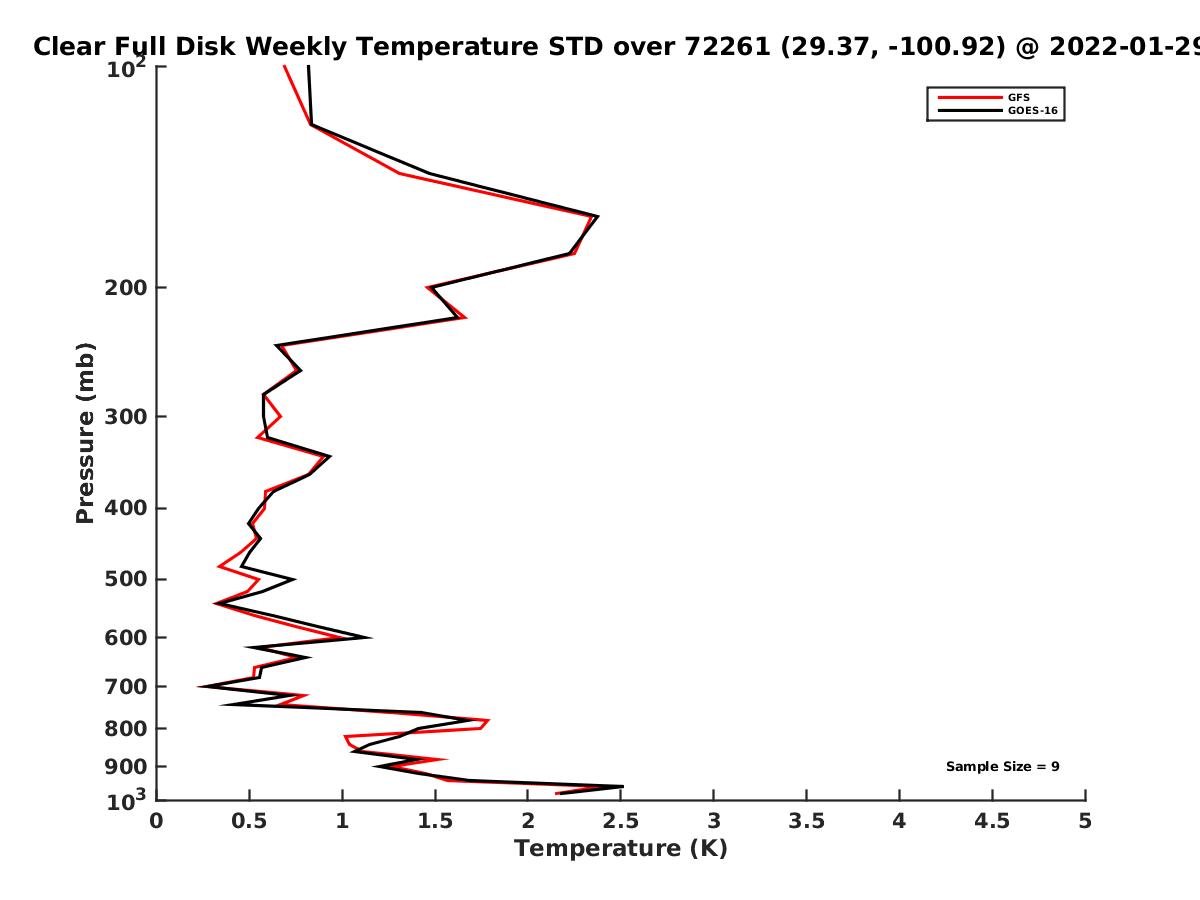 Clear Full Disk Weekly Temperature STD over 72261 (29.37, -100.92) @ 2022-01-29

GFS
GOES-16

Pressure (mb)

$10^2$
200
300
400
500
600
700
800
900
$10^3$

Sample Size = 9

0
0.5
1
1.5
2
2.5
3
3.5
4
4.5
5

Temperature (K)